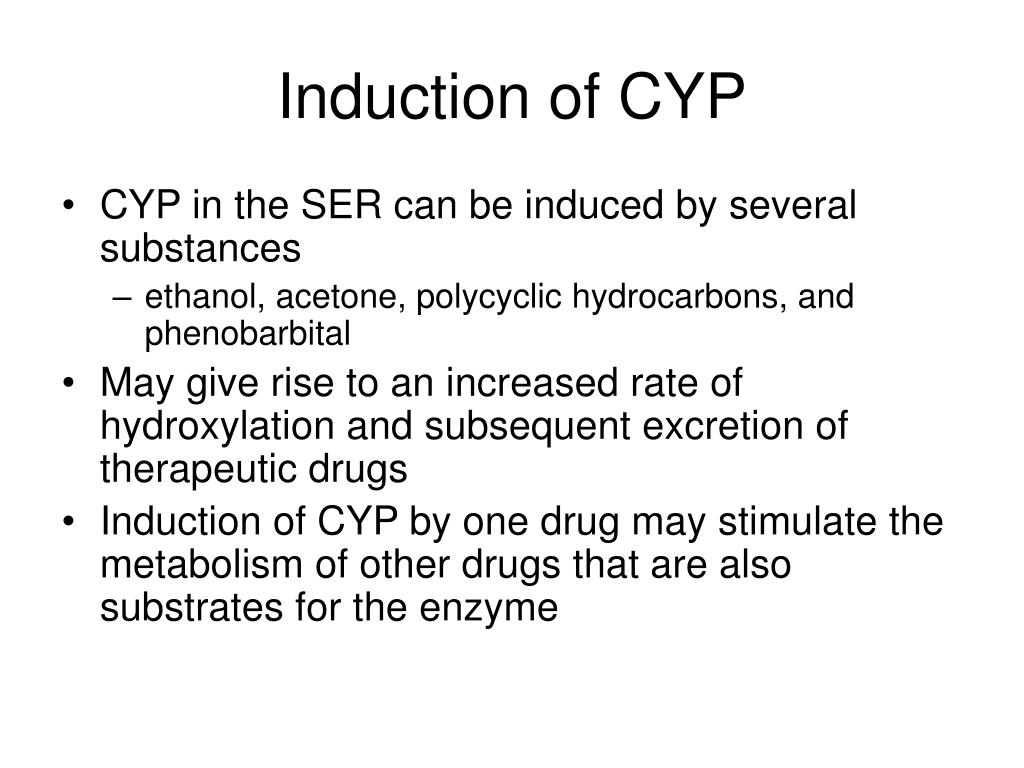 Induction of CYP

• CYP in the SER can be induced by several substances
– ethanol, acetone, polycyclic hydrocarbons, and phenobarbital
• May give rise to an increased rate of hydroxylation and subsequent excretion of therapeutic drugs
• Induction of CYP by one drug may stimulate the metabolism of other drugs that are also substrates for the enzyme